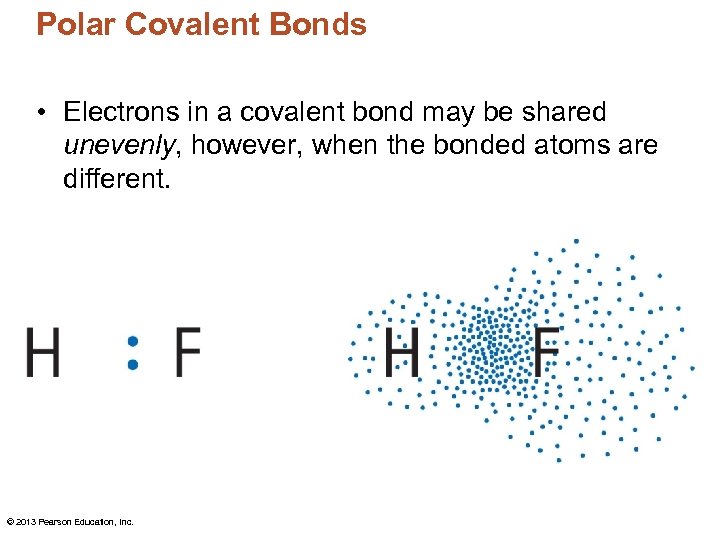 Polar Covalent Bonds

• Electrons in a covalent bond may be shared unevenly, however, when the bonded atoms are different.

H : F

H F

© 2013 Pearson Education, Inc.